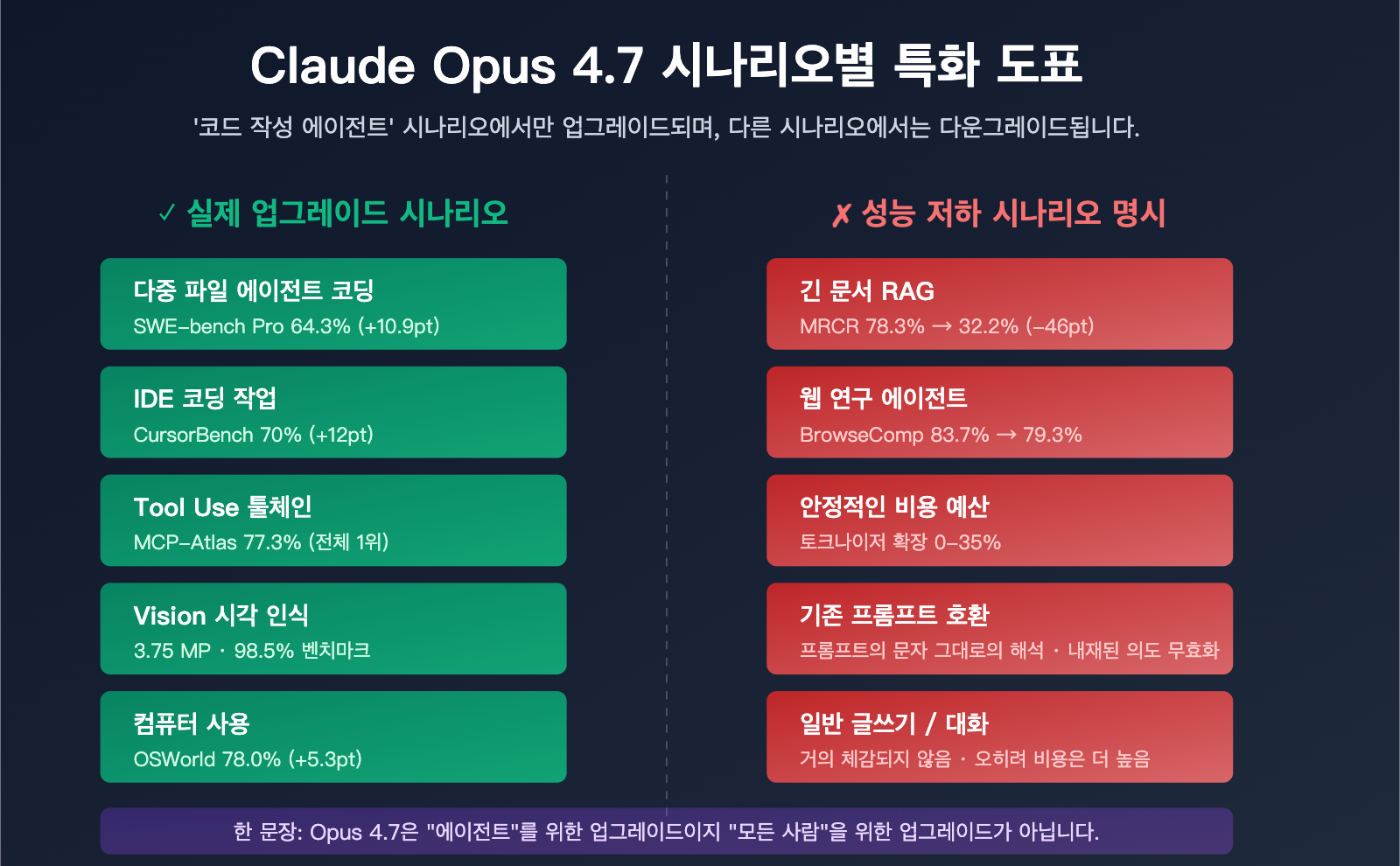 Claude Opus 4.7 시나리오별 특화 도표

'코드 작성 에이전트' 시나리오에서만 업그레이드되며, 다른 시나리오에서는 다운그레이드됩니다.

✓ 실제 업그레이드 시나리오

다중 파일 에이전트 코딩
SWE-bench Pro 64.3% (+10.9pt)

IDE 코딩 작업
CursorBench 70% (+12pt)

Tool Use 툴체인
MCP-Atlas 77.3% (전체 1위)

Vision 시각 인식
3.75 MP · 98.5% 벤치마크

컴퓨터 사용
OSWorld 78.0% (+5.3pt)

✗ 성능 저하 시나리오 명시

긴 문서 RAG
MRCR 78.3% → 32.2% (-46pt)

웹 연구 에이전트
BrowseComp 83.7% → 79.3%

안정적인 비용 예산
토크나이저 확장 0-35%

기존 프롬프트 호환
프롬프트의 문자 그대로의 해석 · 내재된 의도 무효화

일반 글쓰기 / 대화
거의 체감되지 않음 · 오히려 비용은 더 높음

한 문장: Opus 4.7은 "에이전트"를 위한 업그레이드이지 "모든 사람"을 위한 업그레이드가 아닙니다.